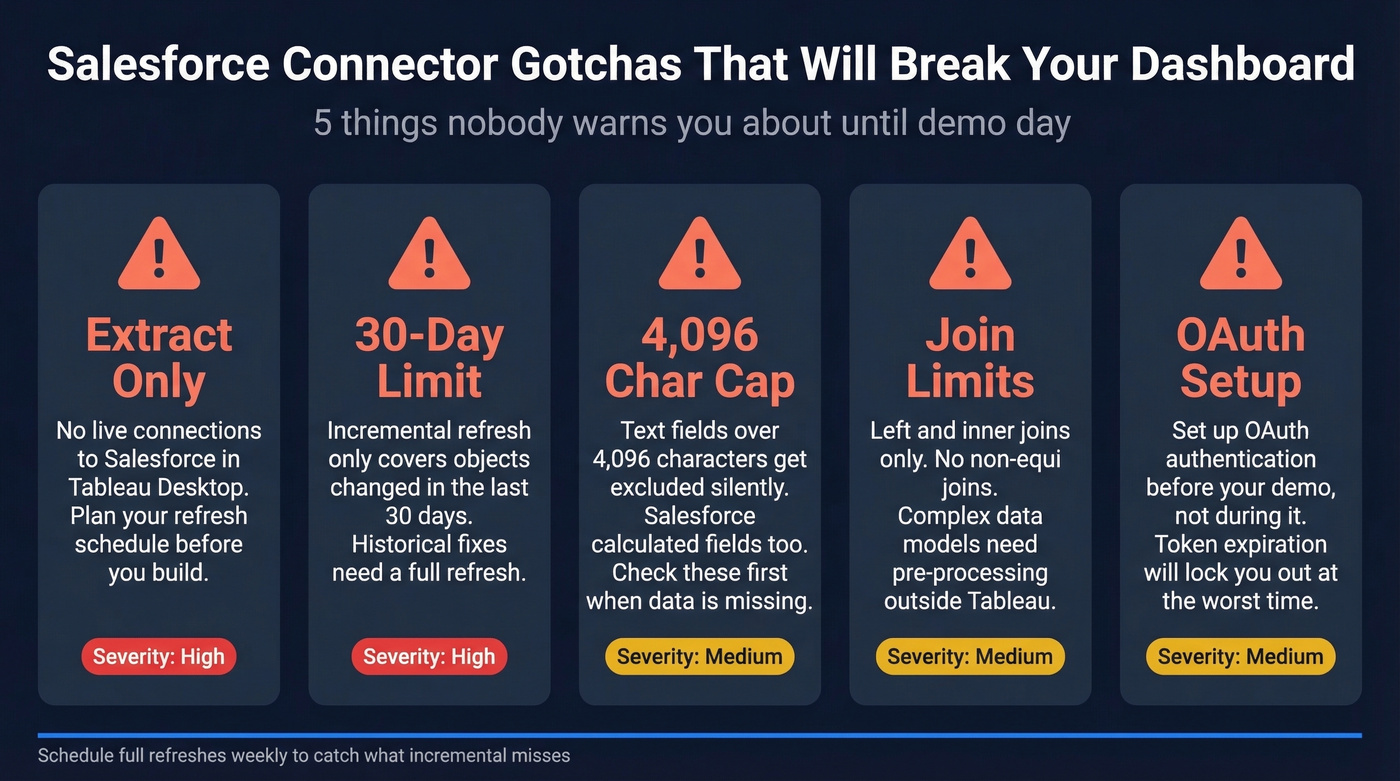 Salesforce Connector Gotchas That Will Break Your Dashboard

5 things nobody warns you about until demo day

Extract Only

No live connections to Salesforce in Tableau Desktop. Plan your refresh schedule before you build.

Severity: High

30-Day Limit

Incremental refresh only covers objects changed in the last 30 days. Historical fixes need a full refresh.

Severity: High

4,096 Char Cap

Text fields over 4,096 characters get excluded silently. Salesforce calculated fields too. Check these first when data is missing.

Severity: Medium

Join Limits

Left and inner joins only. No non-equi joins. Complex data models need pre-processing outside Tableau.

Severity: Medium

OAuth Setup

Set up OAuth authentication before your demo, not during it. Token expiration will lock you out at the worst time.

Severity: Medium

Schedule full refreshes weekly to catch what incremental misses